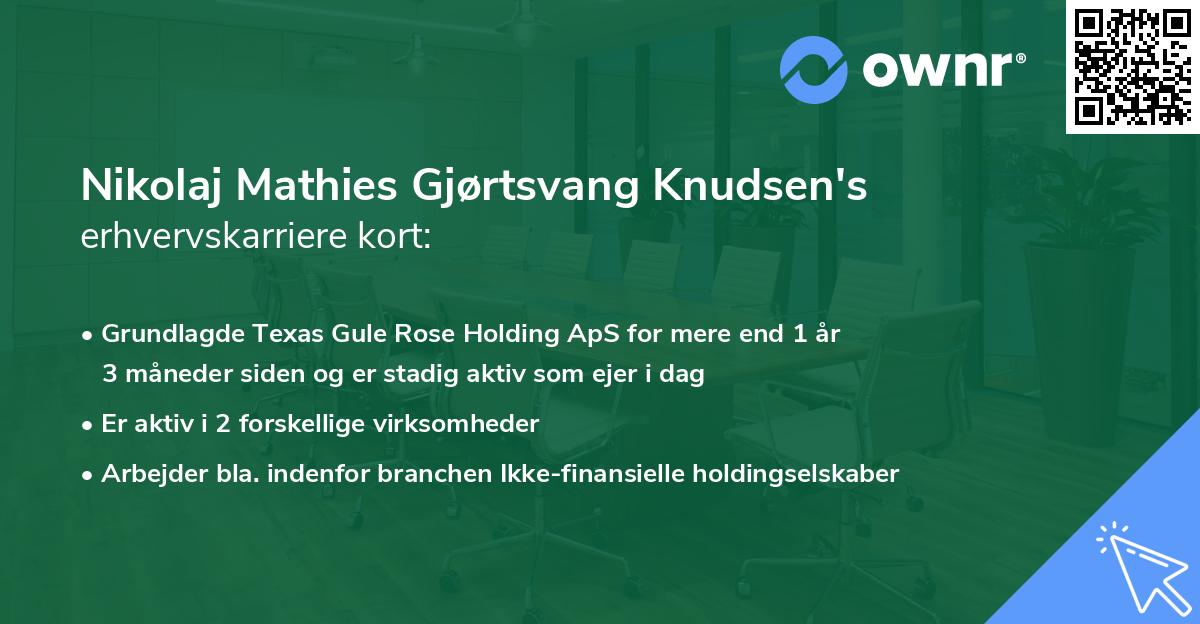 ownr®

Nikolaj Mathies Gjørtsvang Knudsen's erhvervskarriere kort:

• Grundlagde Texas Gule Rose Holding ApS for mere end 1 år 3 måneder siden og er stadig aktiv som ejer i dag

• Er aktiv i 2 forskellige virksomheder

• Arbejder bla. indenfor branchen Ikke-finansielle holdingselskaber